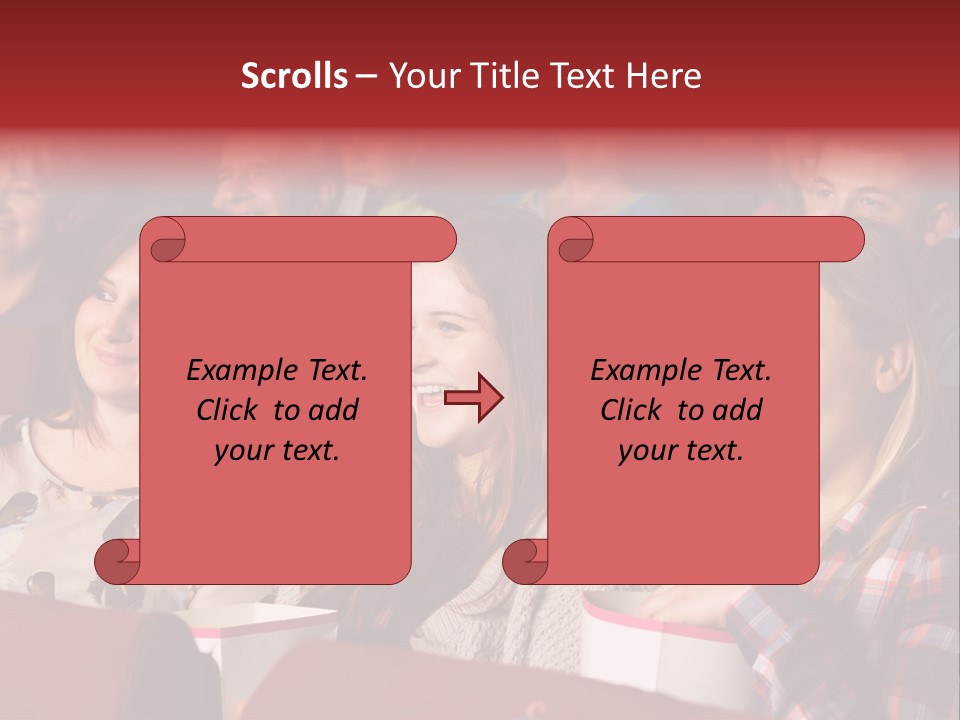 Scrolls – Your Title Text Here

Example Text.
Click to add
your text.

Example Text.
Click to add
your text.